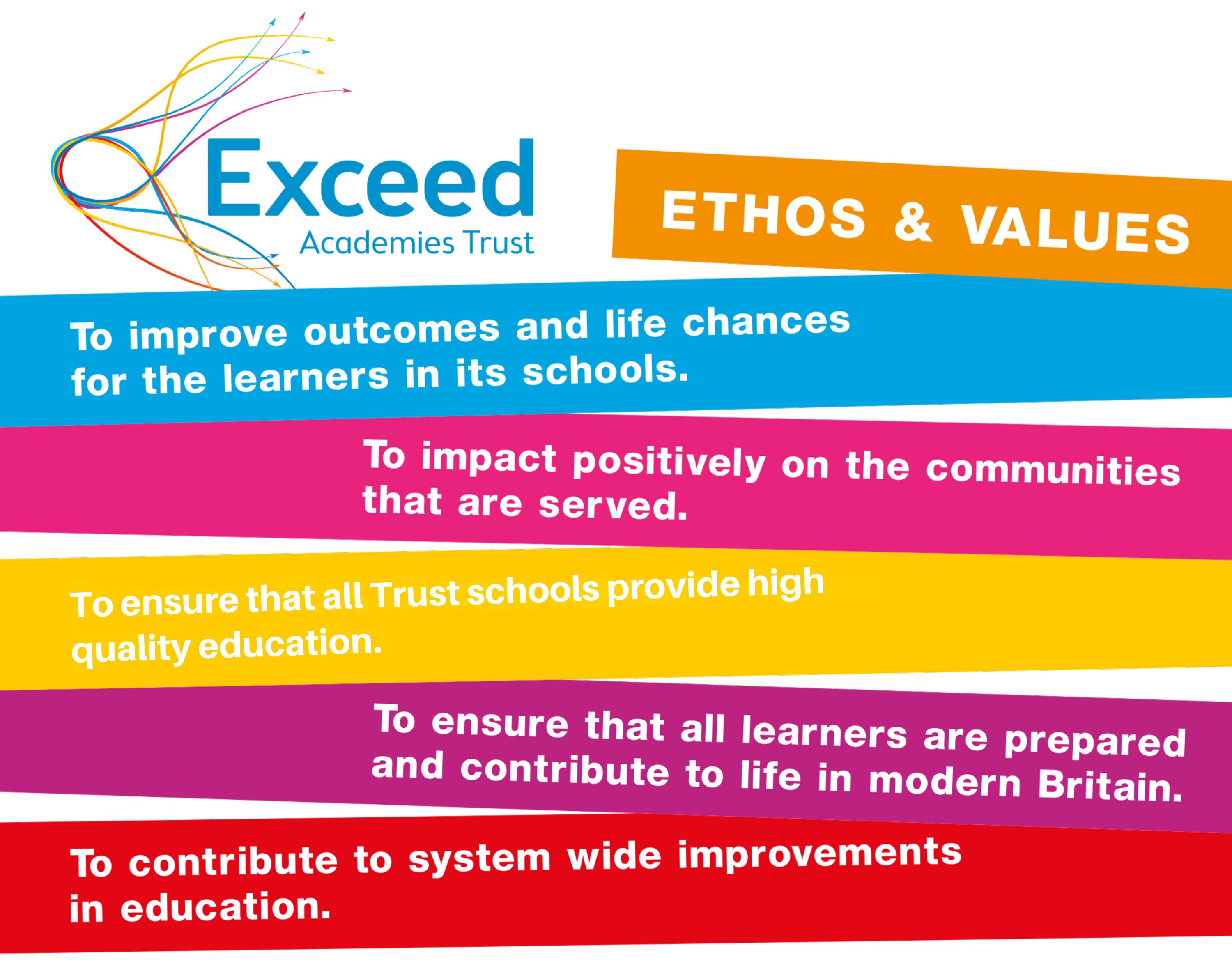 Exceed
Academies Trust

ETHOS & VALUES

To improve outcomes and life chances for the learners in its schools.

To impact positively on the communities that are served.

To ensure that all Trust schools provide high quality education.

To ensure that all learners are prepared and contribute to life in modern Britain.

To contribute to system wide improvements in education.